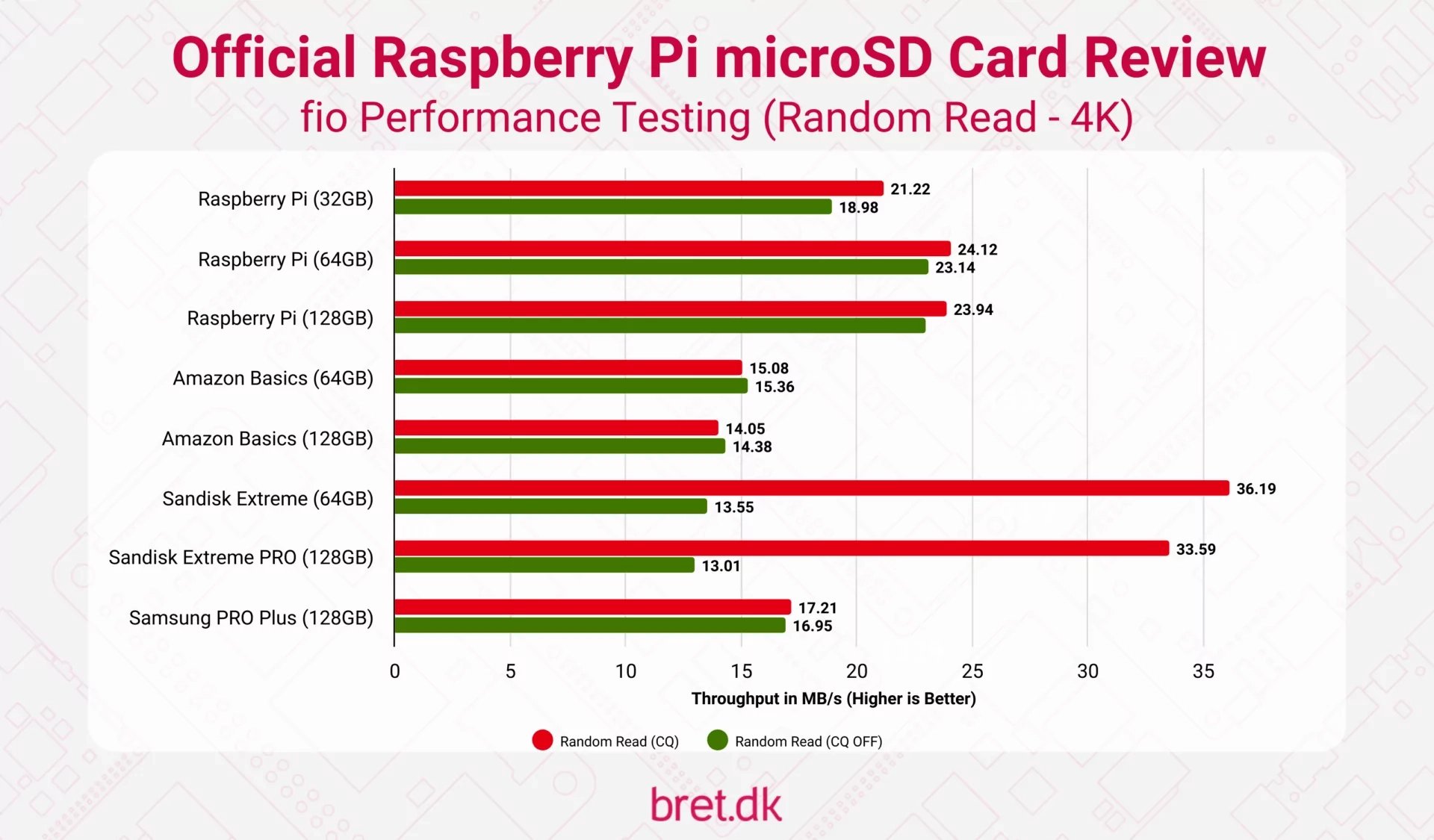 Official Raspberry Pi microSD Card Review
fio Performance Testing (Random Read - 4K)

Raspberry Pi (32GB)
21.22
18.98
Raspberry Pi (64GB)
24.12
23.14
Raspberry Pi (128GB)
23.94
Amazon Basics (64GB)
15.08
15.36
Amazon Basics (128GB)
14.05
14.38
Sandisk Extreme (64GB)
36.19
13.55
Sandisk Extreme PRO (128GB)
33.59
13.01
Samsung PRO Plus (128GB)
17.21
16.95

0 5 10 15 20 25 30 35
Throughput in MB/s (Higher is Better)

Random Read (CQ) Random Read (CQ OFF)

bret.dk